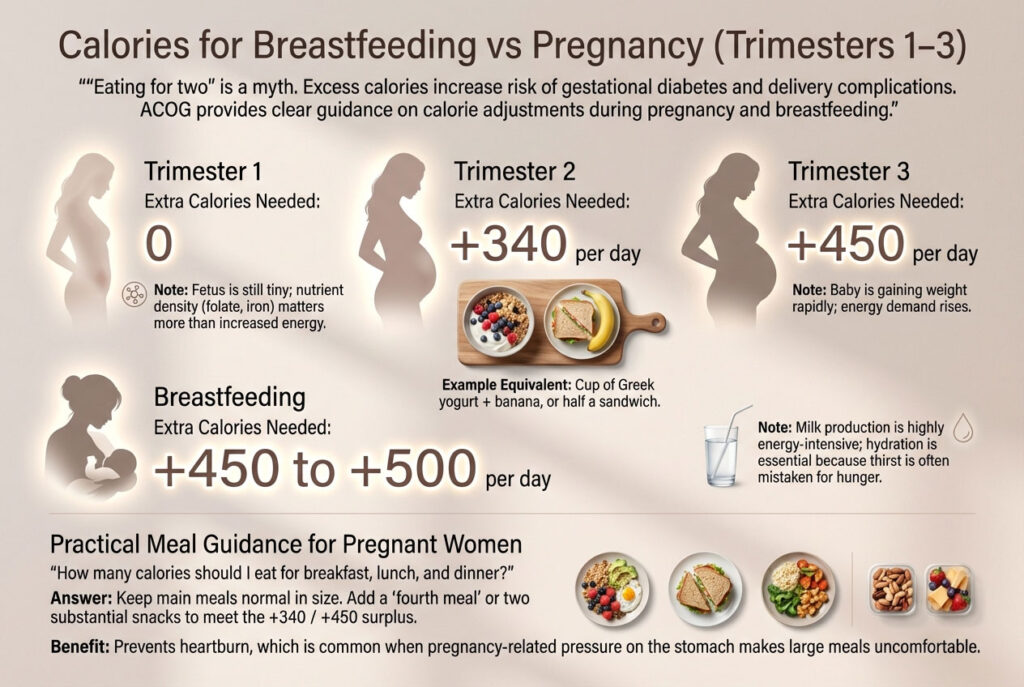 Calories for Breastfeeding vs Pregnancy (Trimesters 1–3)

““Eating for two” is a myth. Excess calories increase risk of gestational diabetes and delivery complications. ACOG provides clear guidance on calorie adjustments during pregnancy and breastfeeding.”

Trimester 1
Extra Calories Needed:
0
Note: Fetus is still tiny; nutrient density (folate, iron) matters more than increased energy.

Trimester 2
Extra Calories Needed:
+340 per day
Example Equivalent: Cup of Greek yogurt + banana, or half a sandwich.

Trimester 3
Extra Calories Needed:
+450 per day
Note: Baby is gaining weight rapidly; energy demand rises.

Breastfeeding
Extra Calories Needed:
+450 to +500 per day

Note: Milk production is highly energy-intensive; hydration is essential because thirst is often mistaken for hunger.

Practical Meal Guidance for Pregnant Women
“How many calories should I eat for breakfast, lunch, and dinner?”
Answer: Keep main meals normal in size. Add a ‘fourth meal’ or two substantial snacks to meet the +340 / +450 surplus.
Benefit: Prevents heartburn, which is common when pregnancy-related pressure on the stomach makes large meals uncomfortable.